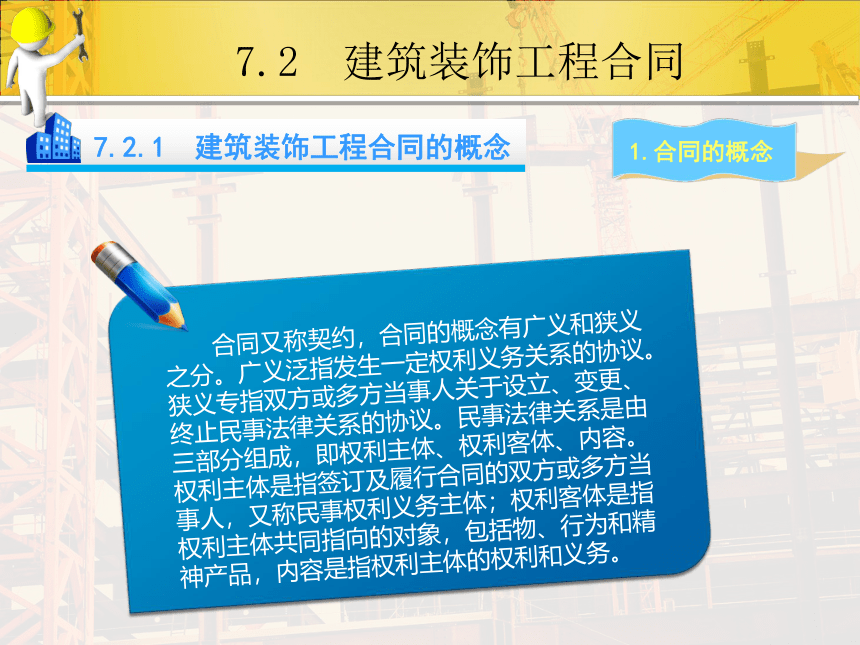 7.2　建筑装饰工程合同

7.2.1　建筑装饰工程合同的概念

1.合同的概念

合同又称契约，合同的概念有广义和狭义之分。广义泛指发生一定权利义务关系的协议。狭义专指双方或多方当事人关于设立、变更、终止民事法律关系的协议。民事法律关系是由三部分组成，即权利主体、权利客体、内容。权利主体是指签订及履行合同的双方或多方当事人，又称民事权利义务主体；权利客体是指权利主体共同指向的对象，包括物、行为和精神产品，内容是指权利主体的权利和义务。